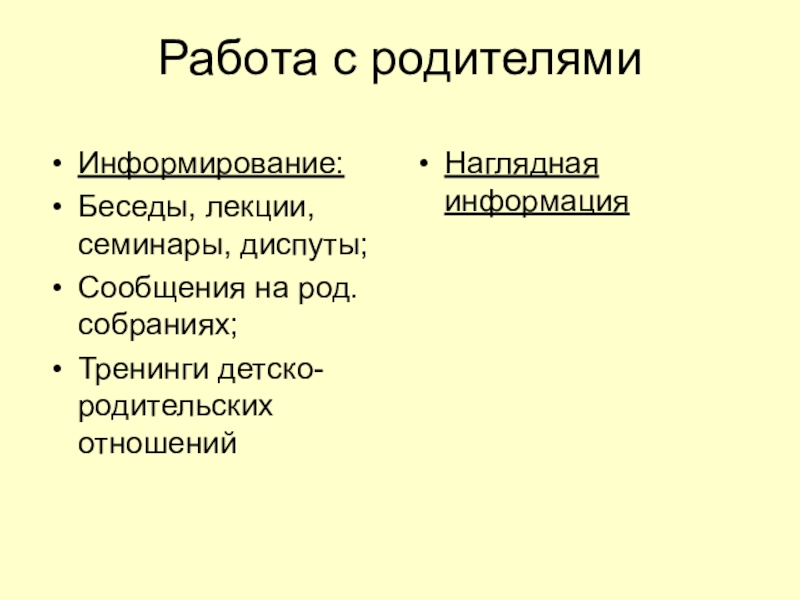 Работа с родителями

• Информирование:
• Беседы, лекции, семинары, диспуты;
• Сообщения на род. собраниях;
• Тренинги детско-родительских отношений

• Наглядная информация